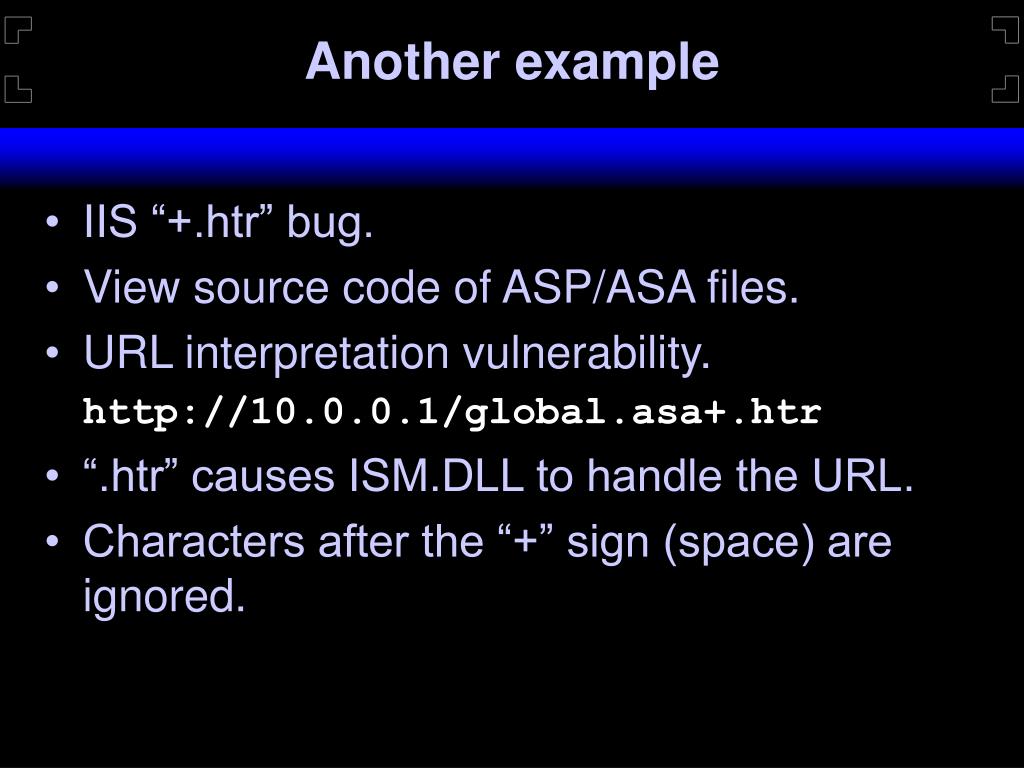 Another example

• IIS “+.htr” bug.
• View source code of ASP/ASA files.
• URL interpretation vulnerability.
http://10.0.0.1/global.asa+.htr
• “.htr” causes ISM.DLL to handle the URL.
• Characters after the “+” sign (space) are ignored.